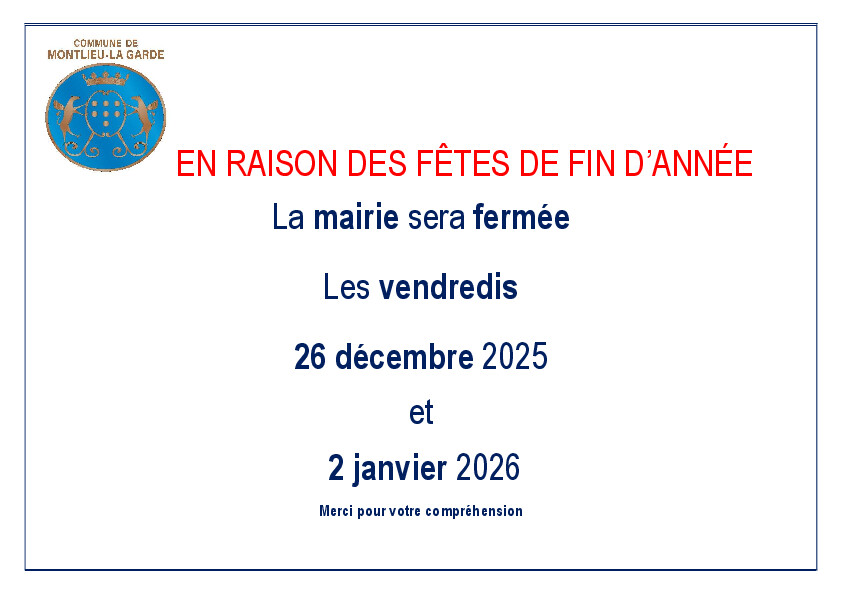 COMMUNE DE
MONTLIEU-LA GARDE

EN RAISON DES FÊTES DE FIN D'ANNÉE

La mairie sera fermée

Les vendredis

26 décembre 2025

et

2 janvier 2026

Merci pour votre compréhension